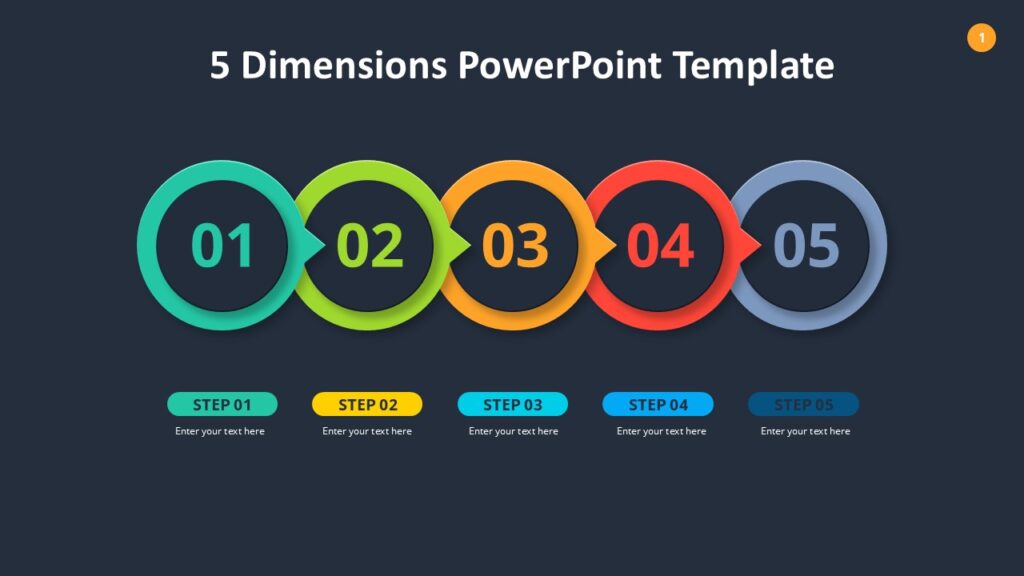 1

5 Dimensions PowerPoint Template

01 02 03 04 05

STEP 01
Enter your text here

STEP 02
Enter your text here

STEP 03
Enter your text here

STEP 04
Enter your text here

STEP 05
Enter your text here